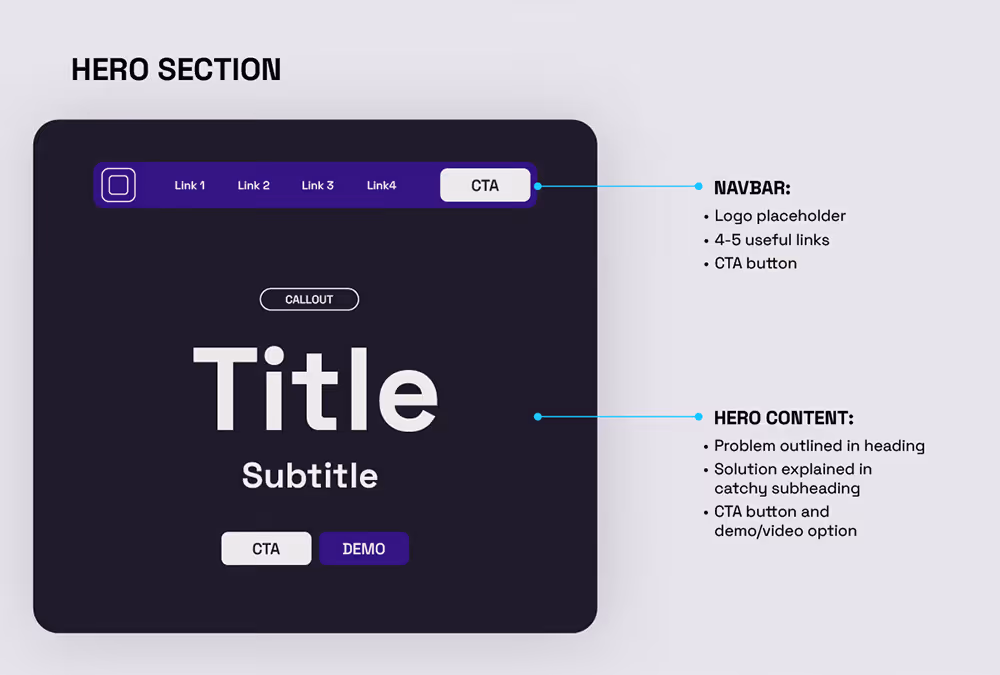 HERO SECTION

Link 1 Link 2 Link 3 Link4 CTA

CALLOUT

Title

Subtitle

CTA DEMO

NAVBAR:
• Logo placeholder
• 4-5 useful links
• CTA button

HERO CONTENT:
• Problem outlined in heading
• Solution explained in catchy subheading
• CTA button and demo/video option